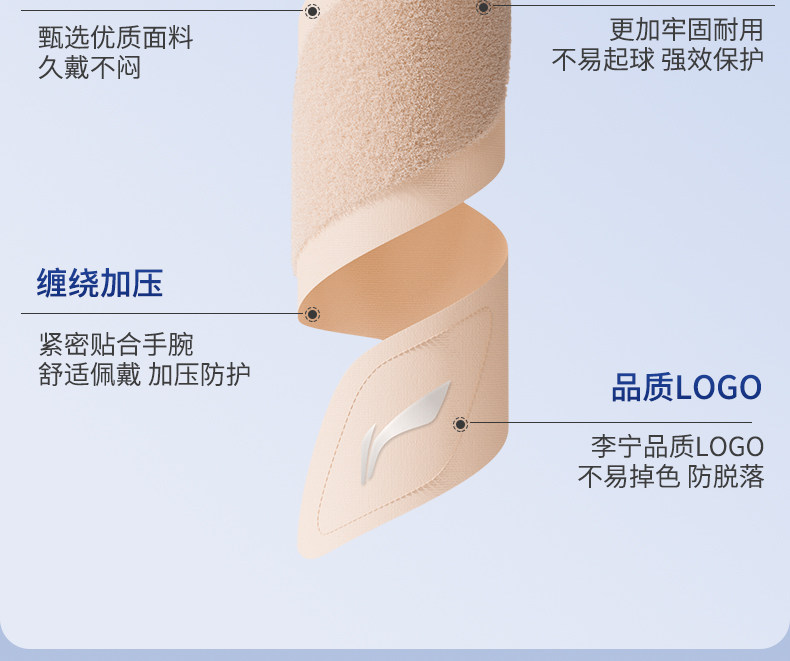 甄选优质面料
久戴不闷

更加牢固耐用
不易起球 强效保护

缠绕加压

紧密贴合手腕
舒适佩戴 加压防护

品质LOGO

李宁品质LOGO
不易掉色 防脱落